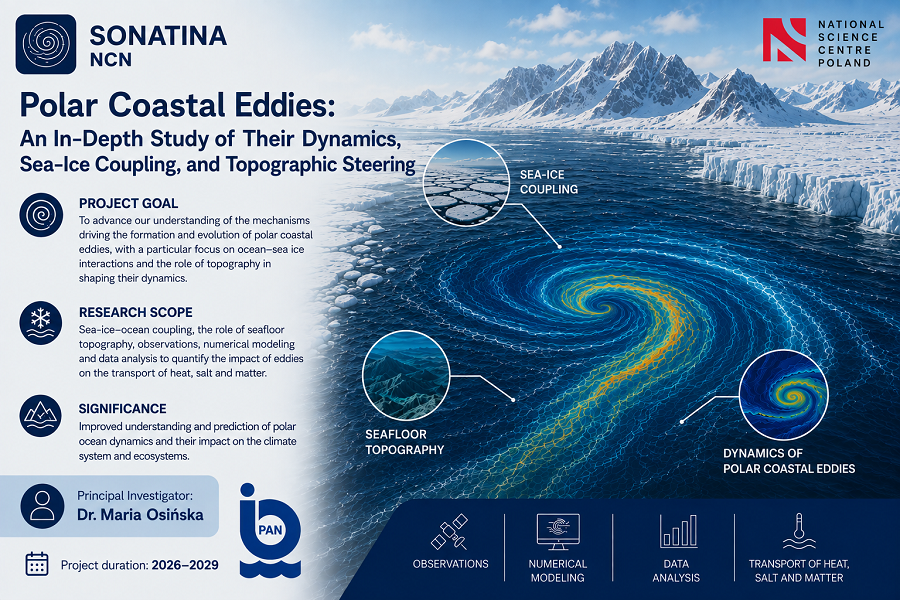 SONATINA
NCN

NATIONAL SCIENCE CENTRE POLAND

Polar Coastal Eddies:
An In-Depth Study of Their Dynamics, Sea-Ice Coupling, and Topographic Steering

PROJECT GOAL
To advance our understanding of the mechanisms driving the formation and evolution of polar coastal eddies, with a particular focus on ocean–sea ice interactions and the role of topography in shaping their dynamics.

RESEARCH SCOPE
Sea-ice–ocean coupling, the role of seafloor topography, observations, numerical modeling and data analysis to quantify the impact of eddies on the transport of heat, salt and matter.

SIGNIFICANCE
Improved understanding and prediction of polar ocean dynamics and their impact on the climate system and ecosystems.

Principal Investigator:
Dr. Maria Osińska

Project duration: 2026–2029

PAN

SEA-ICE COUPLING

SEAFLOOR TOPOGRAPHY

DYNAMICS OF POLAR COASTAL EDDIES

OBSERVATIONS

NUMERICAL MODELING

DATA ANALYSIS

TRANSPORT OF HEAT, SALT AND MATTER